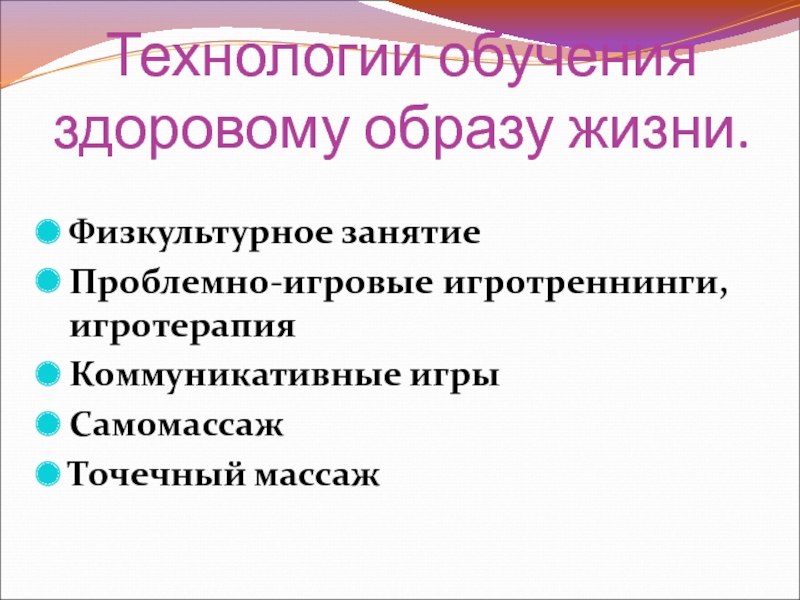 Технологии обучения здоровому образу жизни.

Физкультурное занятие
Проблемно-игровые игротреннинги, игротерапия
Коммуникативные игры
Самомассаж
Точечный массаж